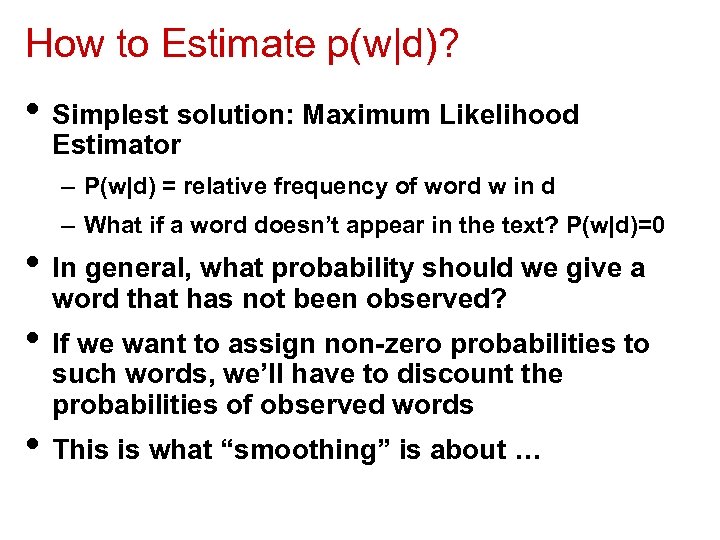 How to Estimate p(w|d)?

• Simplest solution: Maximum Likelihood Estimator

– P(w|d) = relative frequency of word w in d

– What if a word doesn't appear in the text? P(w|d)=0

• In general, what probability should we give a word that has not been observed?

• If we want to assign non-zero probabilities to such words, we'll have to discount the probabilities of observed words

• This is what "smoothing" is about …